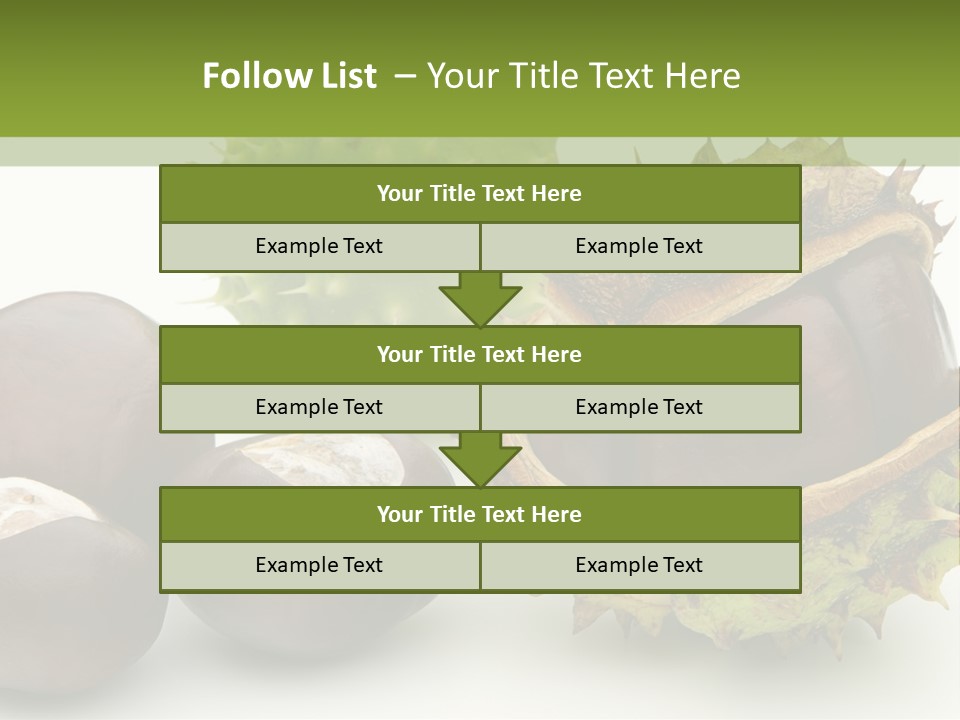 Follow List – Your Title Text Here

Your Title Text Here

Example Text

Example Text

Your Title Text Here

Example Text

Example Text

Your Title Text Here

Example Text

Example Text